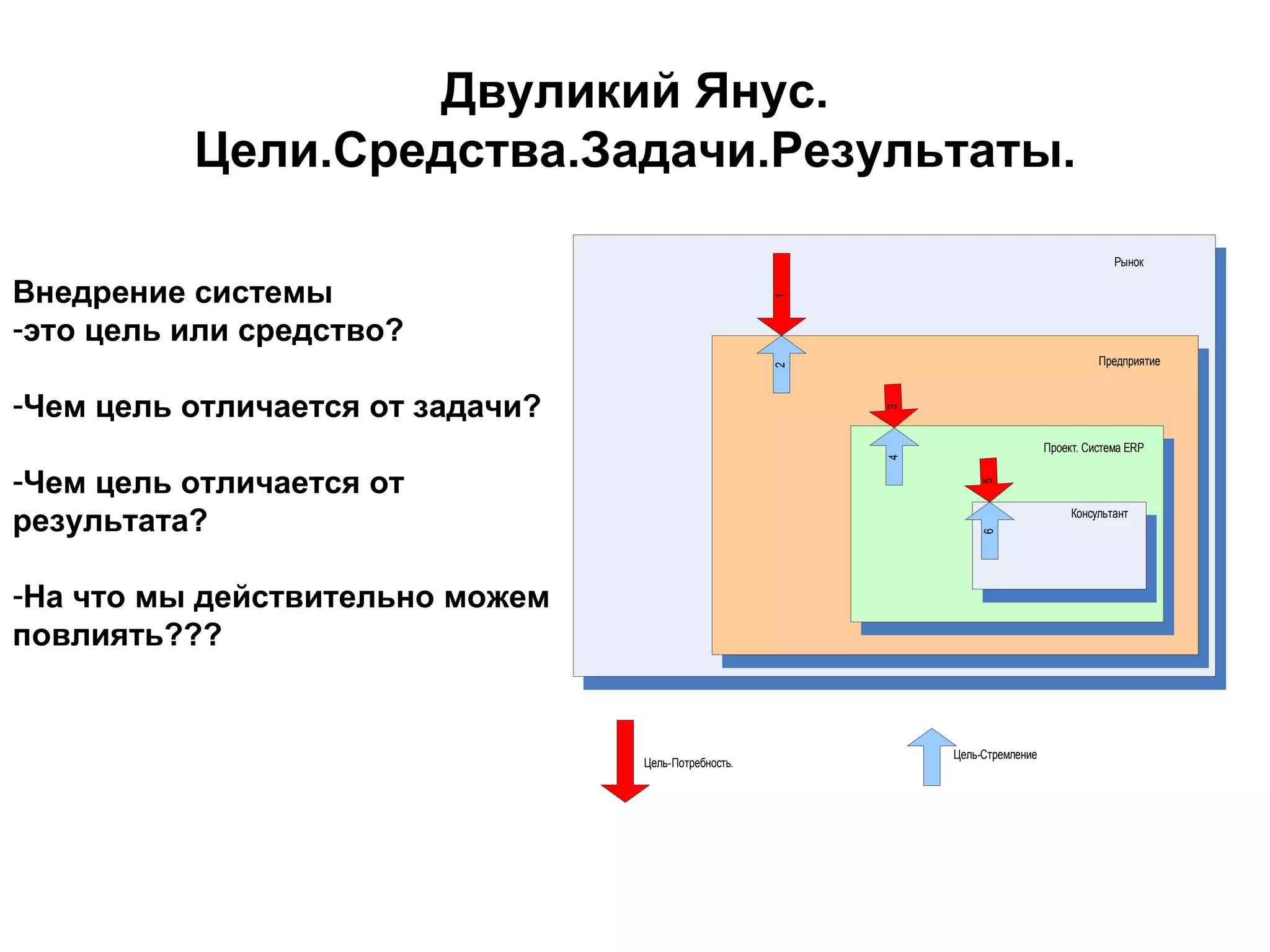 Двуликий Янус.
Цели.Средства.Задачи.Результаты.

Внедрение системы
-это цель или средство?

-Чем цель отличается от задачи?

-Чем цель отличается от результата?

-На что мы действительно можем повлиять???

Рынок

1

2

Предприятие

3

4

Проект. Система ERP

5

6

Консультант

Цель-Потребность.

Цель-Стремление